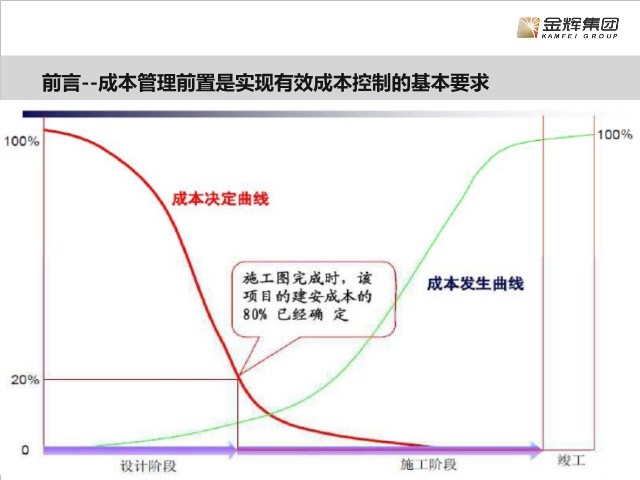 金辉集团
KAMFEI GROUP

前言--成本管理前置是实现有效成本控制的基本要求

100%

100%

成本决定曲线

施工图完成时，该项目的建安成本的80% 已经确 定

成本发生曲线

20%

0

设计阶段

施工阶段

竣工